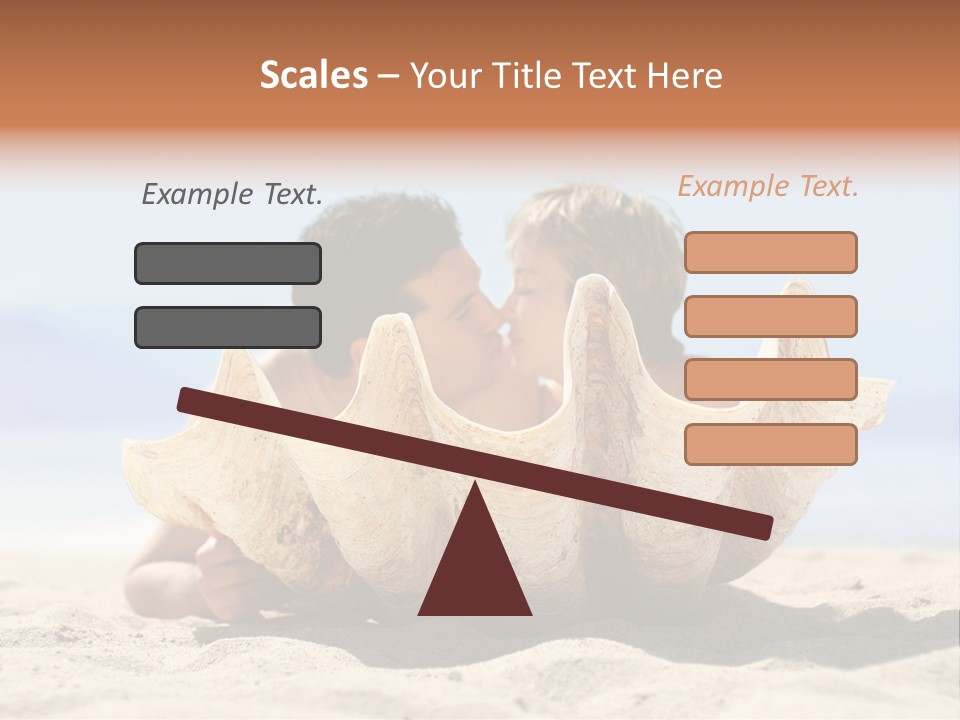 Scales – Your Title Text Here

Example Text.

Example Text.